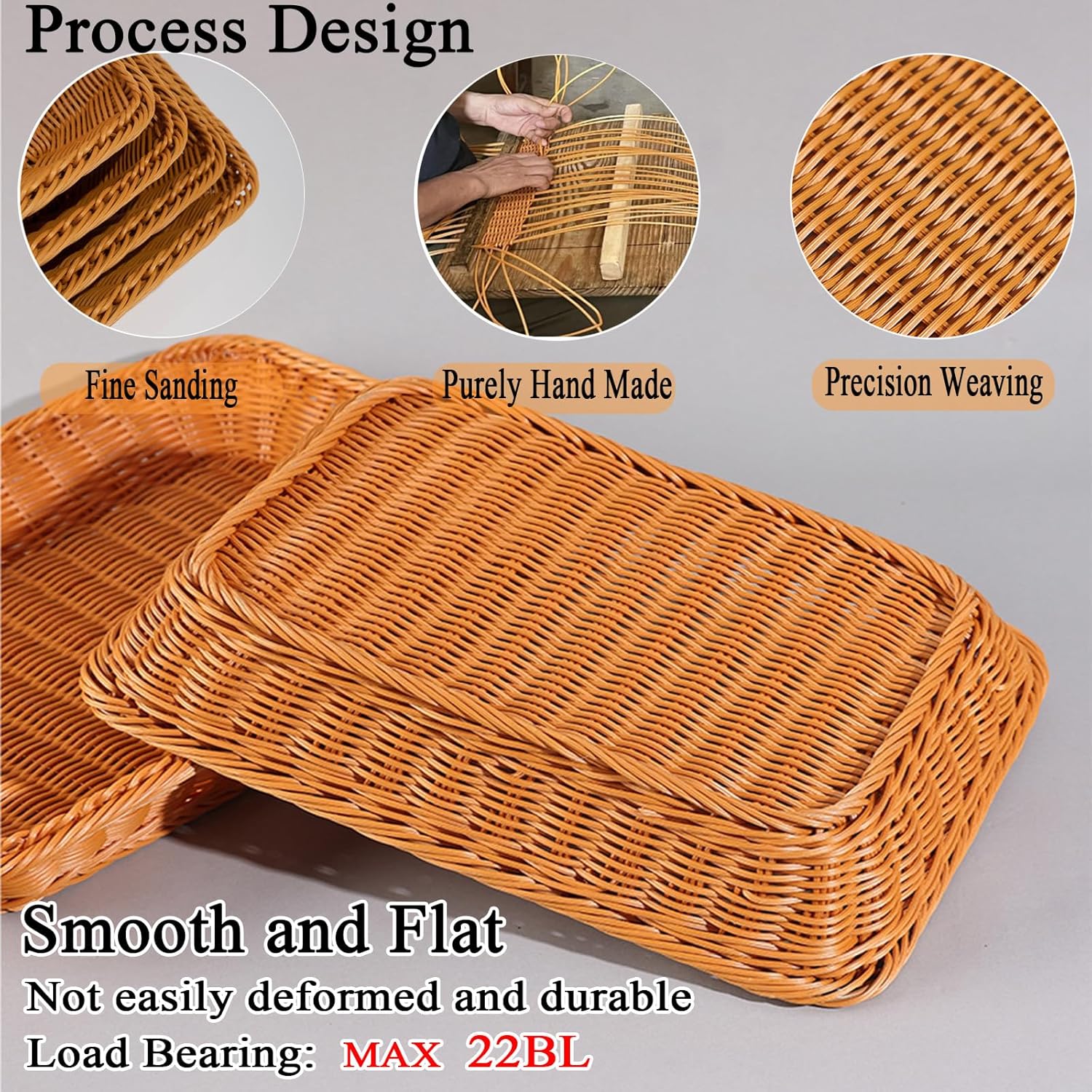 Process Design

Fine Sanding

Purely Hand Made

Precision Weaving

Smooth and Flat

Not easily deformed and durable

Load Bearing: MAX 22BL